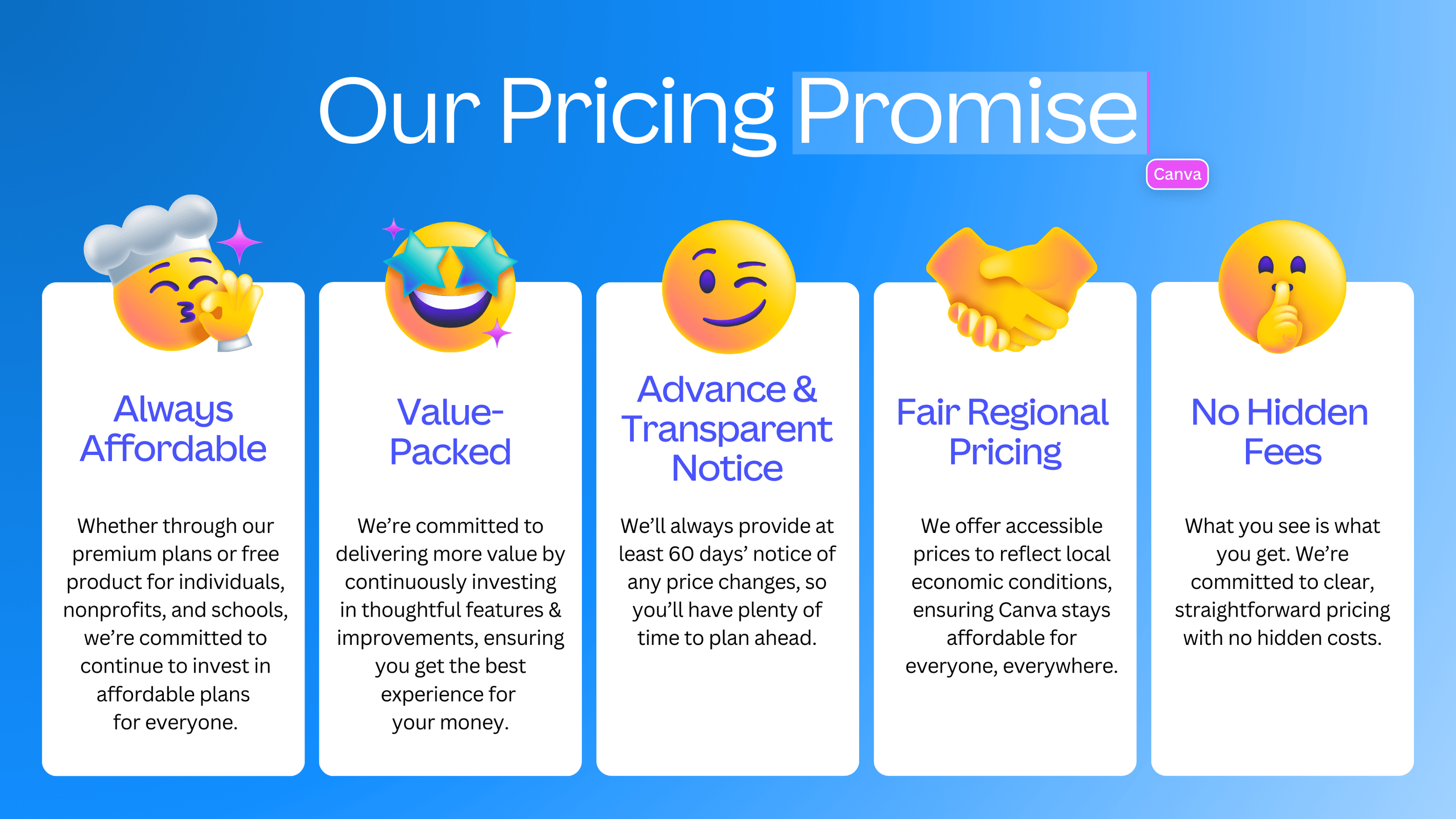 Our Pricing Promise

Canva

Always Affordable

Whether through our premium plans or free product for individuals, nonprofits, and schools, we're committed to continue to invest in affordable plans for everyone.

Value-Packed

We're committed to delivering more value by continuously investing in thoughtful features & improvements, ensuring you get the best experience for your money.

Advance & Transparent Notice

We'll always provide at least 60 days' notice of any price changes, so you'll have plenty of time to plan ahead.

Fair Regional Pricing

We offer accessible prices to reflect local economic conditions, ensuring Canva stays affordable for everyone, everywhere.

No Hidden Fees

What you see is what you get. We're committed to clear, straightforward pricing with no hidden costs.